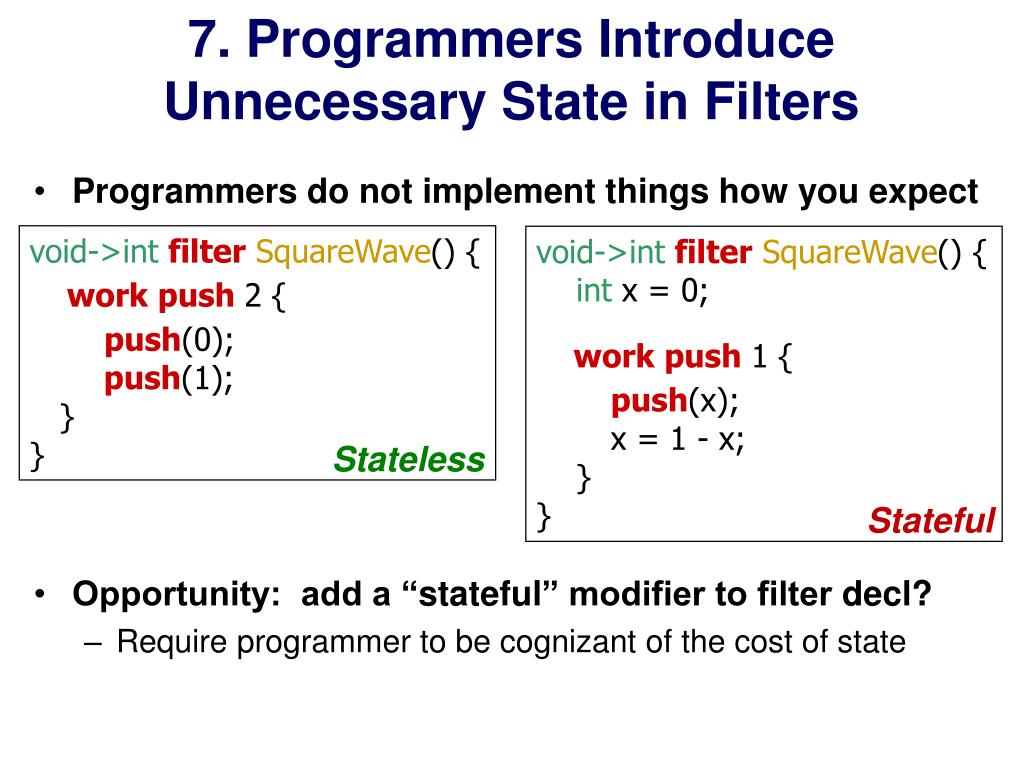 7. Programmers Introduce Unnecessary State in Filters

• Programmers do not implement things how you expect

void->int filter SquareWave() {
work push 2 {
push(0);
push(1);
}
}
Stateless

void->int filter SquareWave() {
int x = 0;

work push 1 {
push(x);
x = 1 - x;
}
}
Stateful

• Opportunity: add a “stateful” modifier to filter decl?
– Require programmer to be cognizant of the cost of state